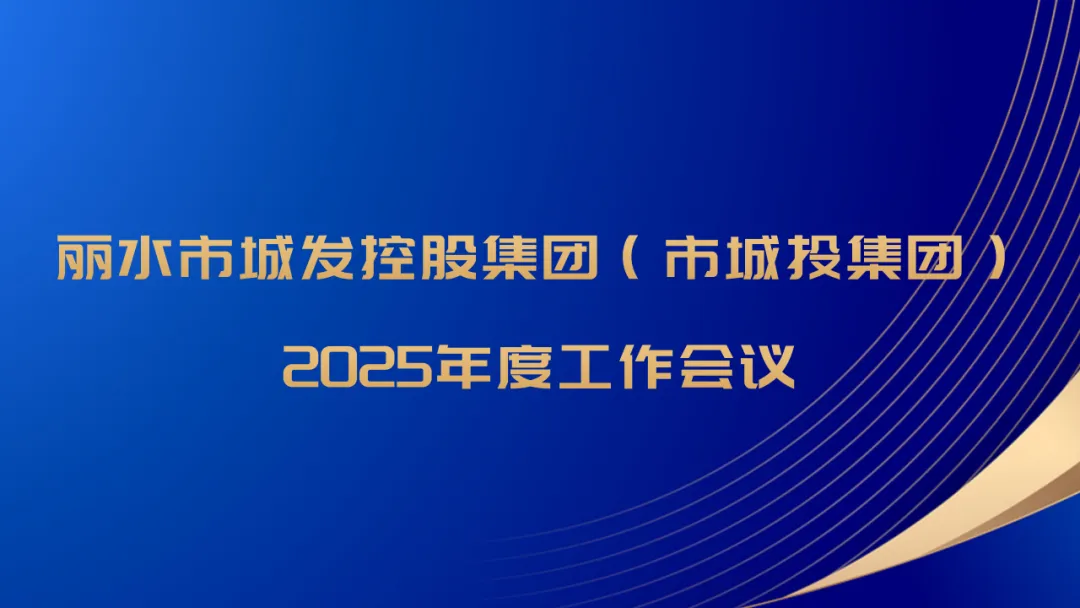 丽水市城发控股集团（市城投集团）

2025年度工作会议